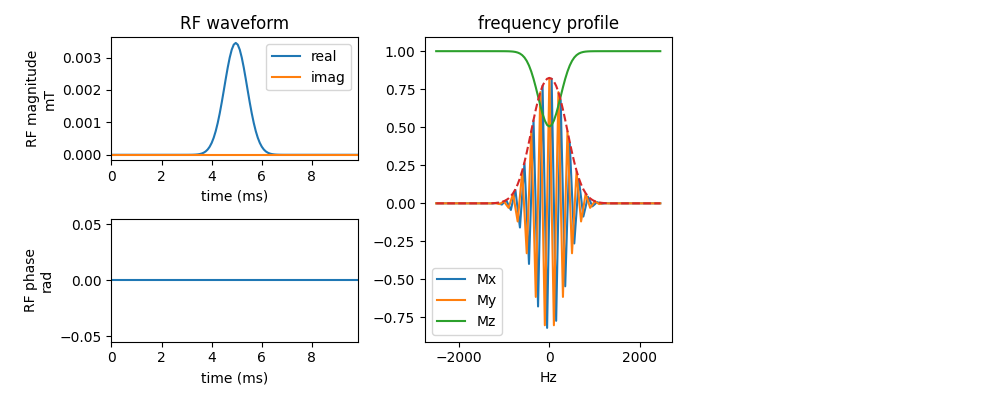 RF waveform

RF magnitude
mT

0.003
0.002
0.001
0.000

real
imag

0
2
4
6
8
time (ms)

RF phase
rad

0.05
0.00
−0.05

0
2
4
6
8
time (ms)

frequency profile

1.00
0.75
0.50
0.25
0.00
−0.25
−0.50
−0.75

Mx
My
Mz

−2000
0
2000
Hz